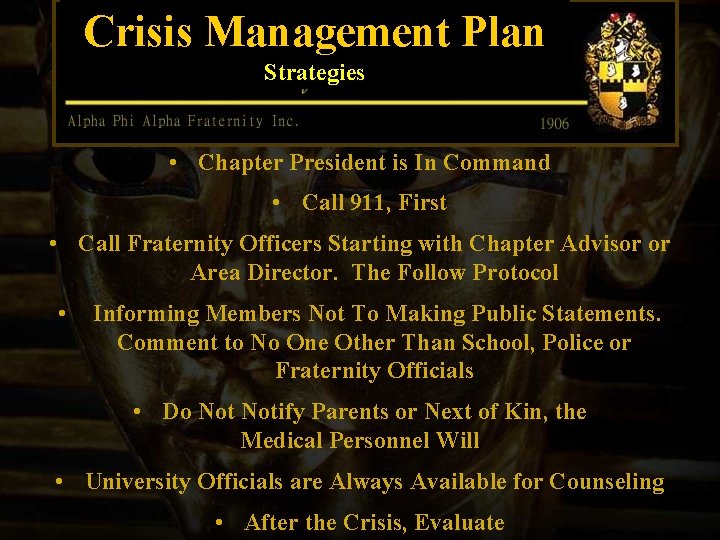 Crisis Management Plan
Strategies

Alpha Phi Alpha Fraternity Inc.
1906

• Chapter President is In Command

• Call 911, First

• Call Fraternity Officers Starting with Chapter Advisor or Area Director. The Follow Protocol

• Informing Members Not To Making Public Statements. Comment to No One Other Than School, Police or Fraternity Officials

• Do Not Notify Parents or Next of Kin, the Medical Personnel Will

• University Officials are Always Available for Counseling

• After the Crisis, Evaluate